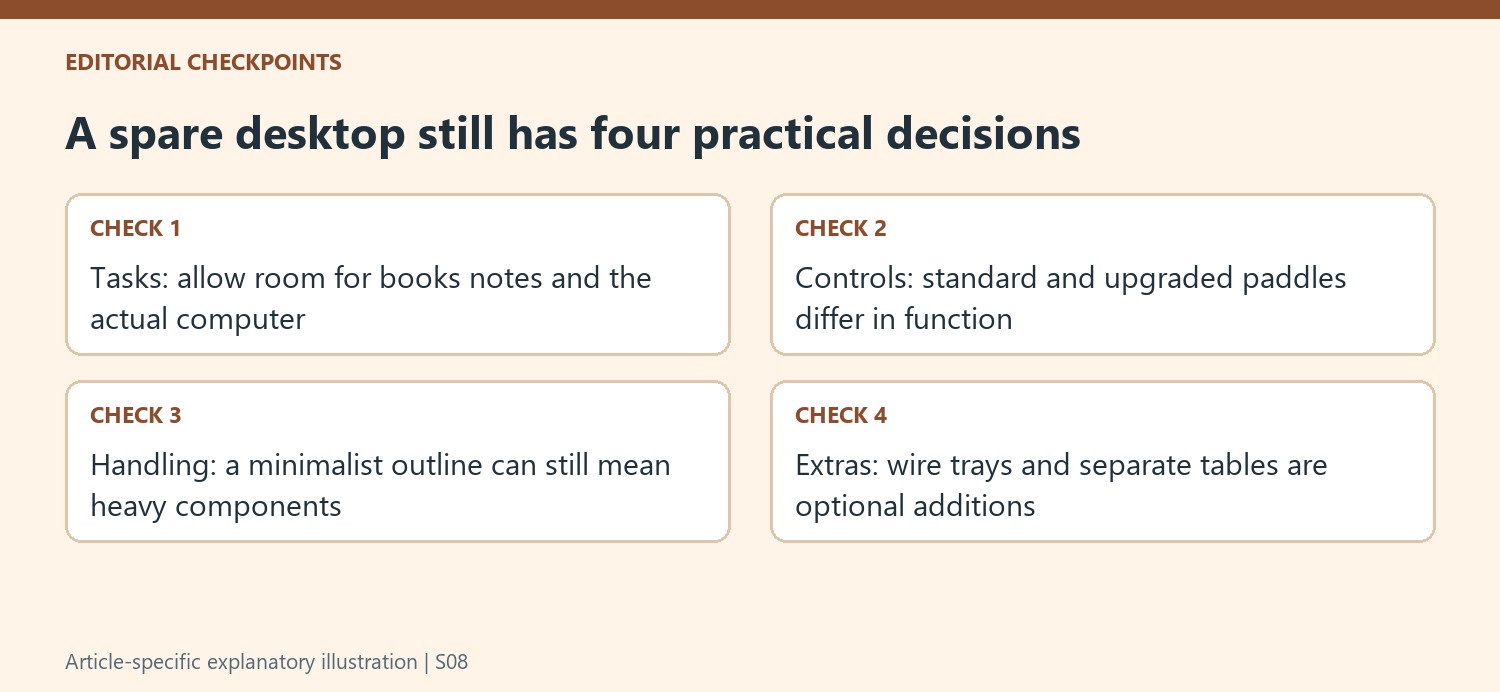 EDITORIAL CHECKPOINTS

A spare desktop still has four practical decisions

CHECK 1

Tasks: allow room for books notes and the actual computer

CHECK 2

Controls: standard and upgraded paddles differ in function

CHECK 3

Handling: a minimalist outline can still mean heavy components

CHECK 4

Extras: wire trays and separate tables are optional additions

Article-specific explanatory illustration | S08